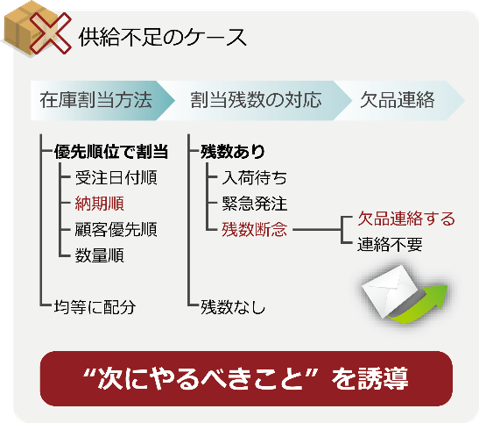 供給不足のケース

在庫割当方法　割当残数の対応　欠品連絡

優先順位で割当
受注日付順
納期順
顧客優先順
数量順
均等に配分

残数あり
入荷待ち
緊急発注
残数断念
残数なし

欠品連絡する
連絡不要

“次にやるべきこと” を誘導